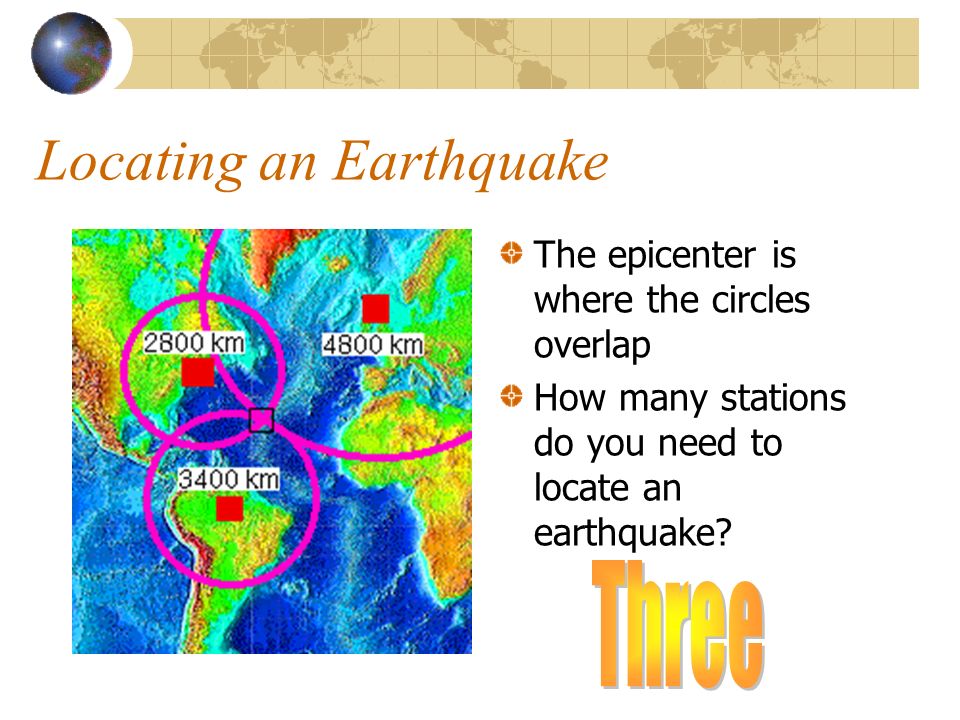 Locating an Earthquake

2800 km
4800 km
3400 km

The epicenter is where the circles overlap

How many stations do you need to locate an earthquake?

Three